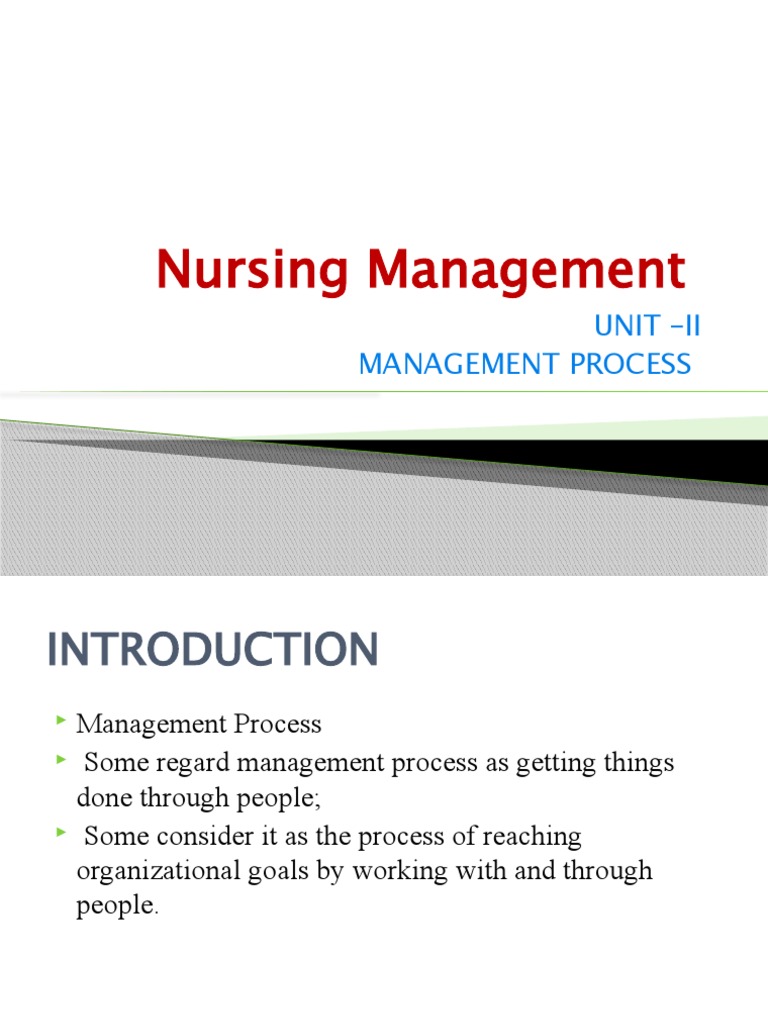 Nursing Management

UNIT –II
MANAGEMENT PROCESS

INTRODUCTION

Management Process

Some regard management process as getting things done through people;

Some consider it as the process of reaching organizational goals by working with and through people.